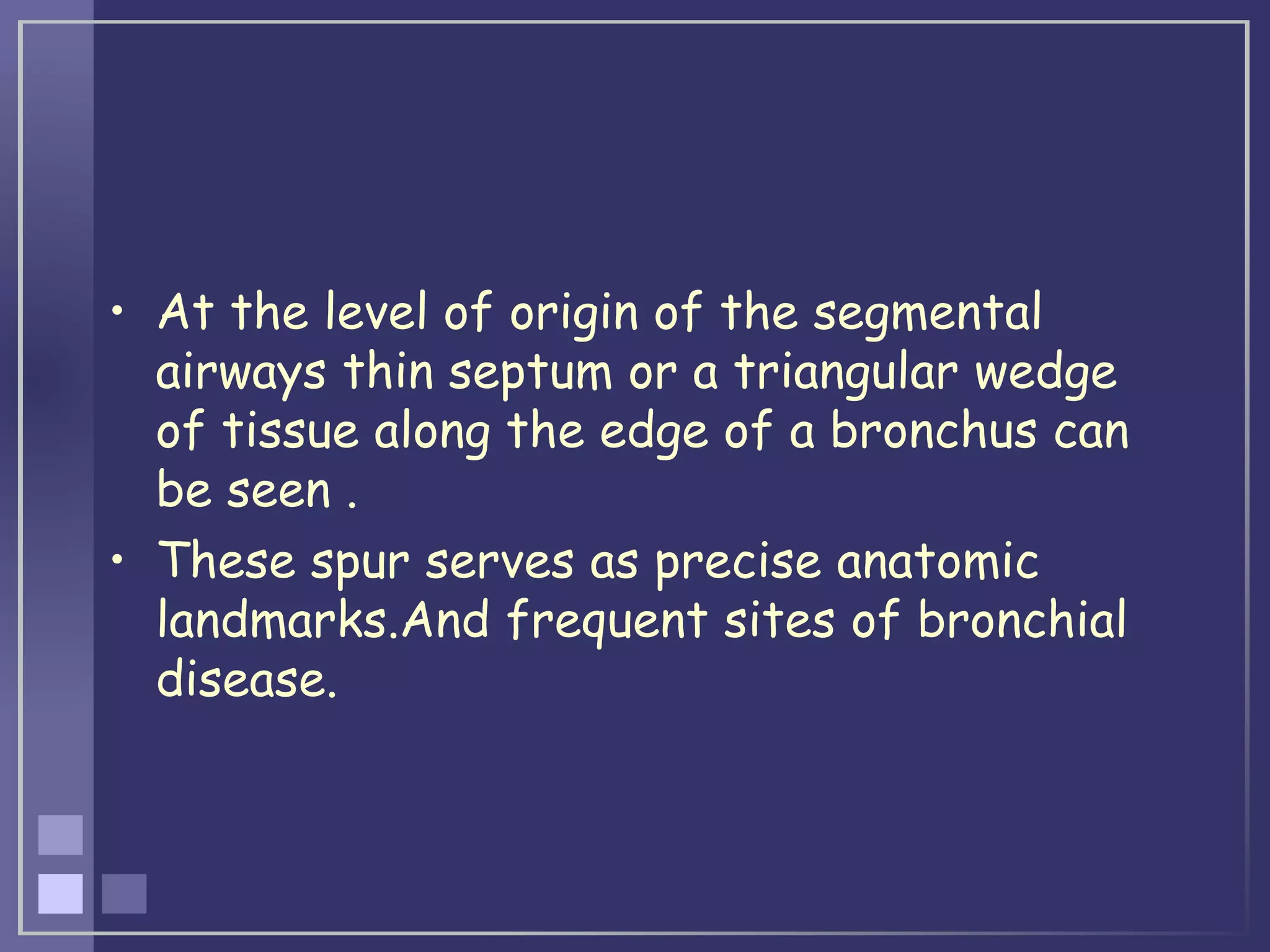 • At the level of origin of the segmental airways thin septum or a triangular wedge of tissue along the edge of a bronchus can be seen .

• These spur serves as precise anatomic landmarks.And frequent sites of bronchial disease.